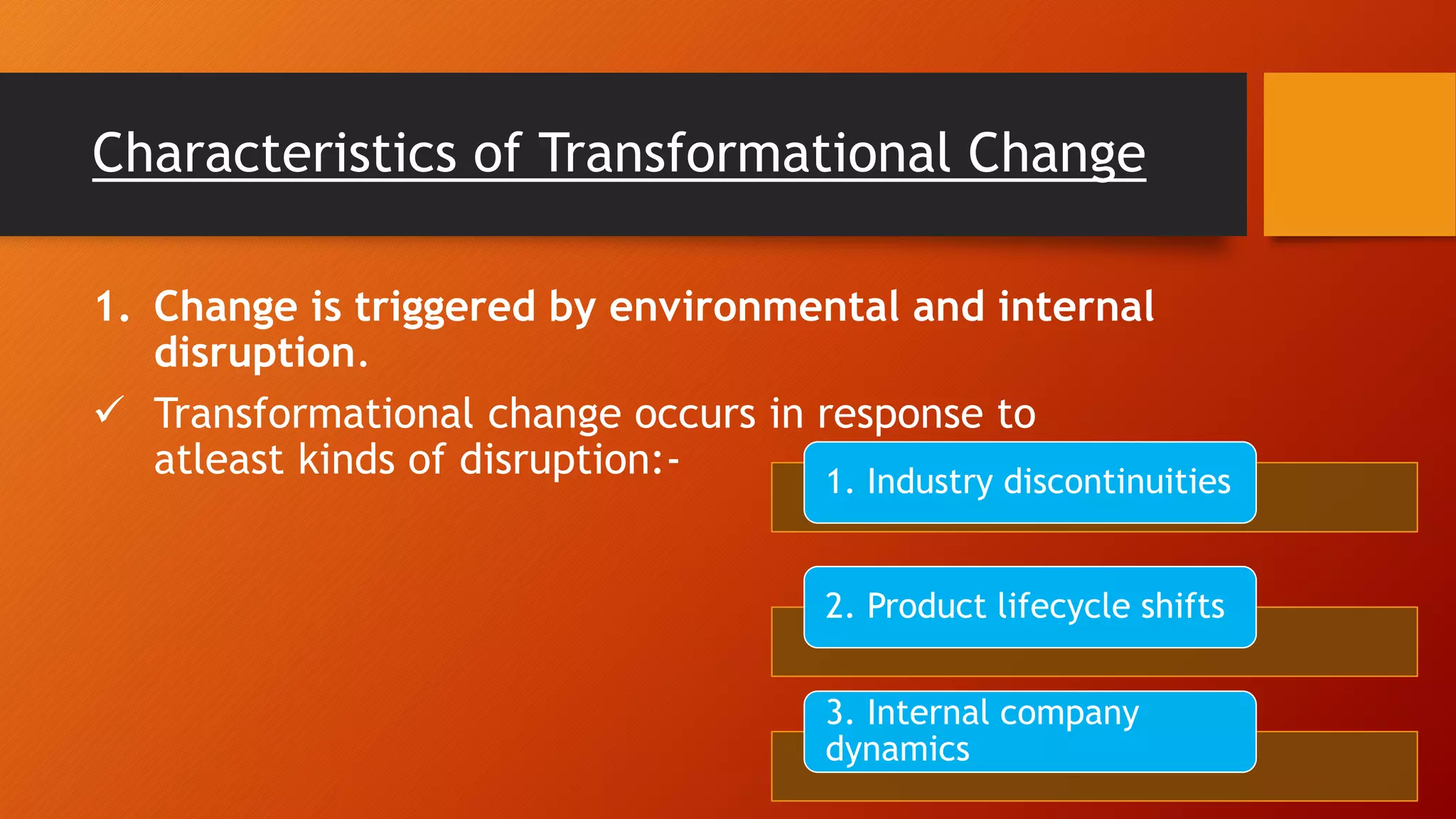 Characteristics of Transformational Change

1. Change is triggered by environmental and internal disruption.

✓ Transformational change occurs in response to atleast kinds of disruption:-

1. Industry discontinuities

2. Product lifecycle shifts

3. Internal company dynamics